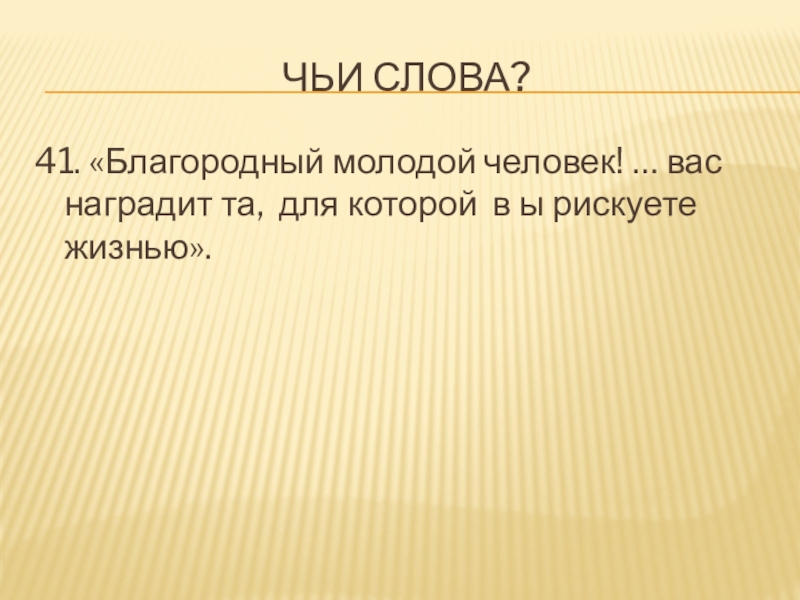 ЧЬИ СЛОВА?

41. «Благородный молодой человек! ... вас наградит та, для которой в ы рискуете жизнью».